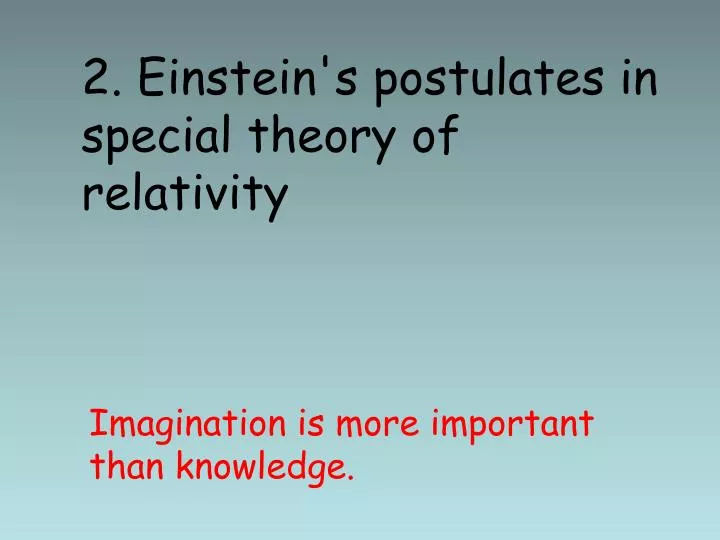 2. Einstein's postulates in special theory of relativity

Imagination is more important than knowledge.